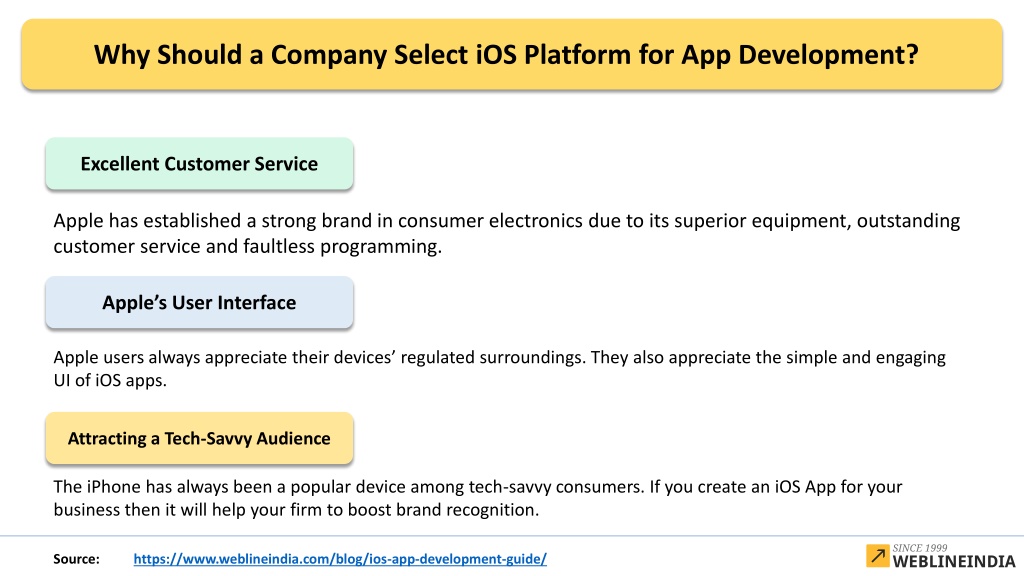 Why Should a Company Select iOS Platform for App Development?

Excellent Customer Service

Apple has established a strong brand in consumer electronics due to its superior equipment, outstanding customer service and faultless programming.

Apple's User Interface

Apple users always appreciate their devices' regulated surroundings. They also appreciate the simple and engaging UI of iOS apps.

Attracting a Tech-Savvy Audience

The iPhone has always been a popular device among tech-savvy consumers. If you create an iOS App for your business then it will help your firm to boost brand recognition.

Source: https://www.weblineindia.com/blog/ios-app-development-guide/

SINCE 1999
WEBLINEINDIA